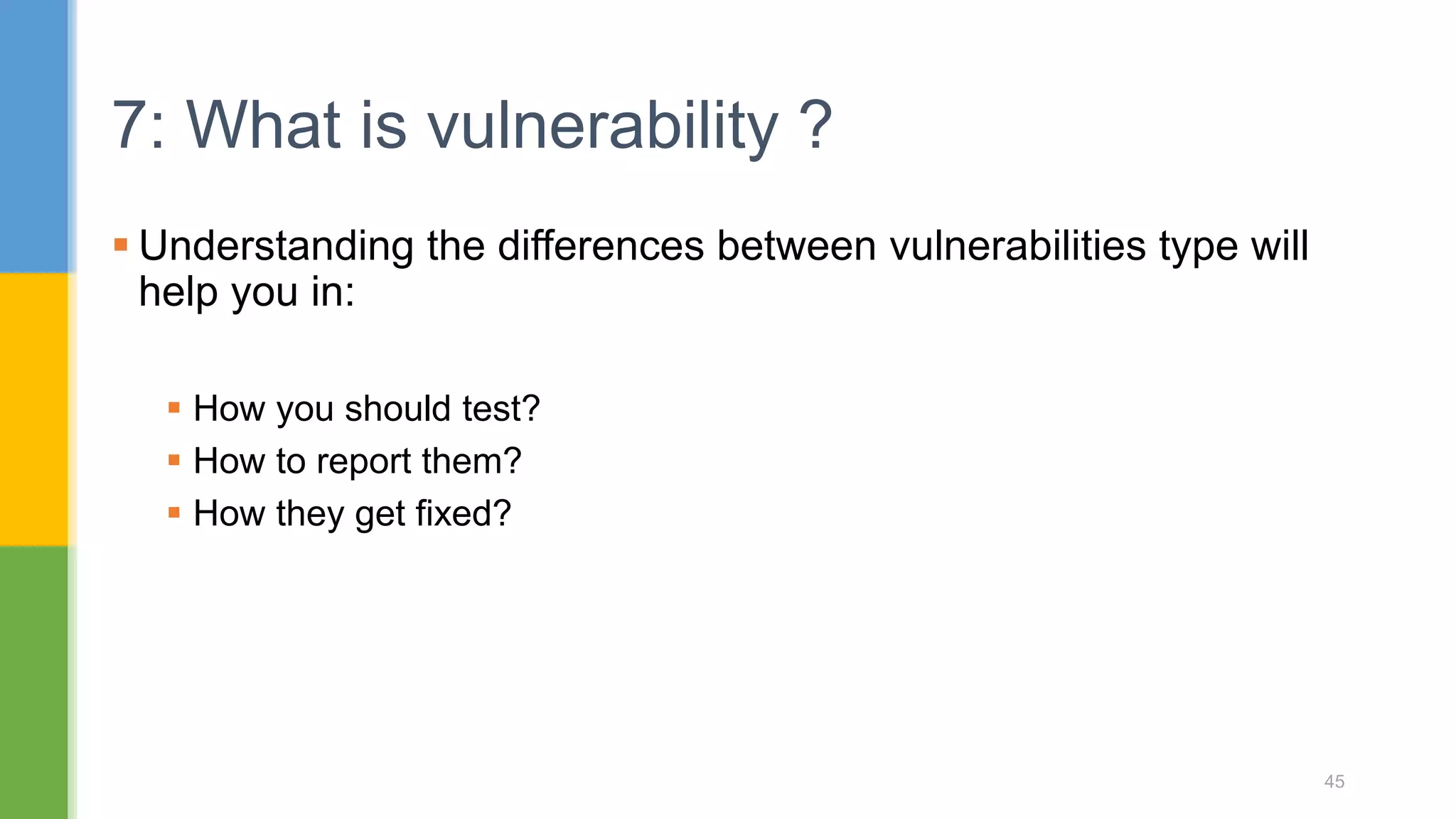 7: What is vulnerability ?

▪ Understanding the differences between vulnerabilities type will help you in:

▪ How you should test?
▪ How to report them?
▪ How they get fixed?

45